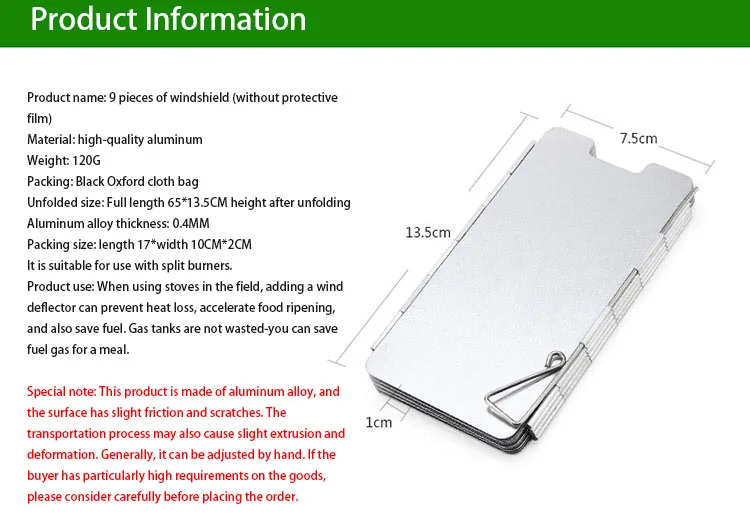 Product Information

Product name: 9 pieces of windshield (without protective film)
Material: high-quality aluminum
Weight: 120G
Packing: Black Oxford cloth bag
Unfolded size: Full length 65*13.5CM height after unfolding
Aluminum alloy thickness: 0.4MM
Packing size: length 17*width 10CM*2CM
It is suitable for use with split burners.
Product use: When using stoves in the field, adding a wind deflector can prevent heat loss, accelerate food ripening, and also save fuel. Gas tanks are not wasted-you can save fuel gas for a meal.

Special note: This product is made of aluminum alloy, and the surface has slight friction and scratches. The transportation process may also cause slight extrusion and deformation. Generally, it can be adjusted by hand. If the buyer has particularly high requirements on the goods, please consider carefully before placing the order.

7.5cm
13.5cm
1cm